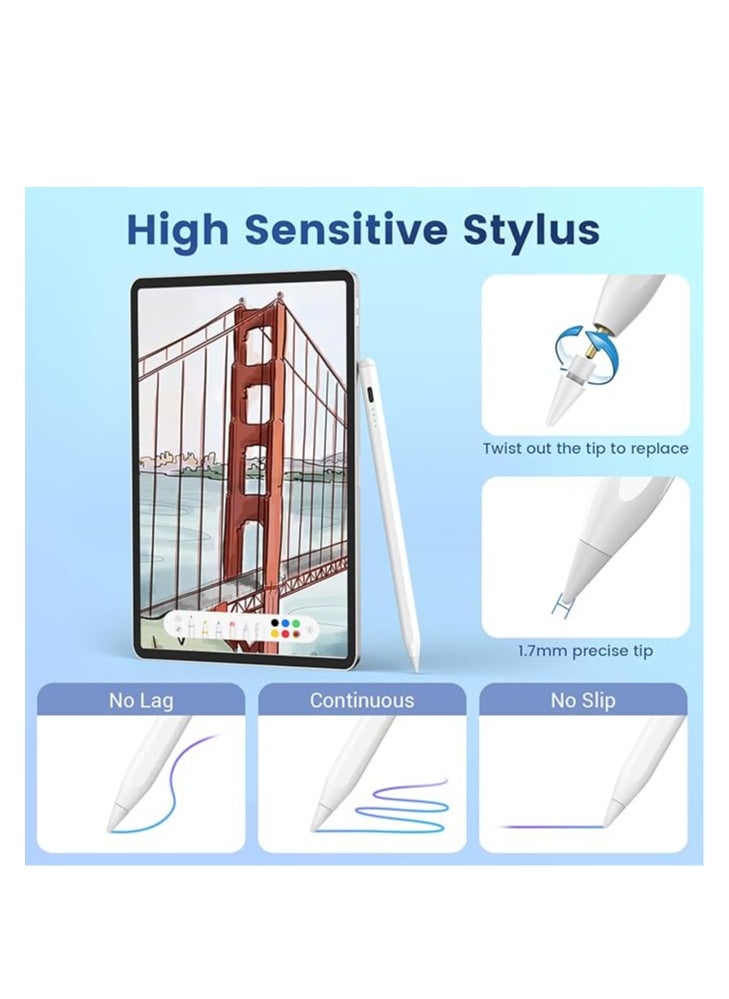 High Sensitive Stylus

Twist out the tip to replace

1.7mm precise tip

No Lag

Continuous

No Slip